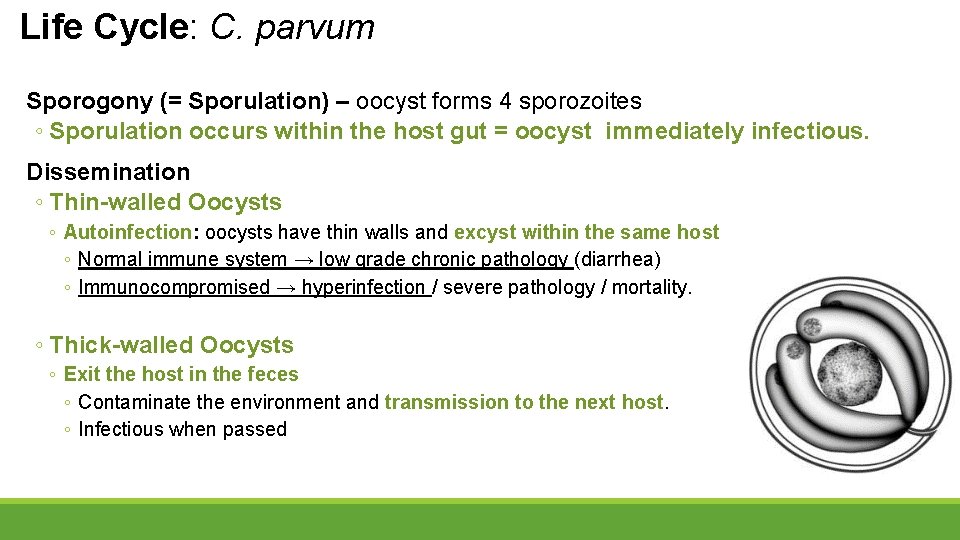 Life Cycle: C. parvum

Sporogony (= Sporulation) – oocyst forms 4 sporozoites
◦ Sporulation occurs within the host gut = oocyst immediately infectious.

Dissemination
◦ Thin-walled Oocysts
◦ Autoinfection: oocysts have thin walls and excyst within the same host
◦ Normal immune system → low grade chronic pathology (diarrhea)
◦ Immunocompromised → hyperinfection / severe pathology / mortality.

◦ Thick-walled Oocysts
◦ Exit the host in the feces
◦ Contaminate the environment and transmission to the next host.
◦ Infectious when passed